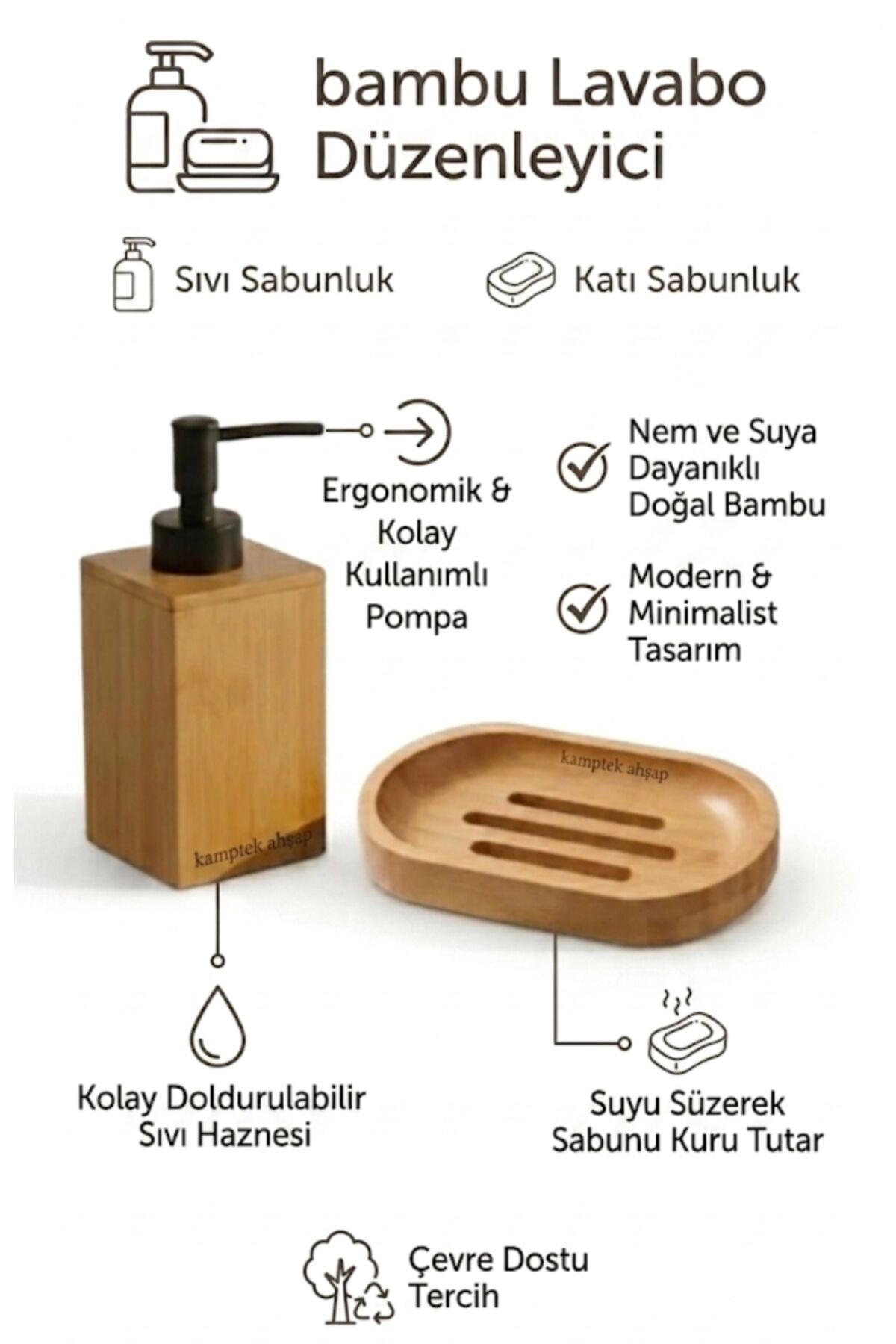 bambu Lavabo Düzenleyici

Sıvı Sabunluk

Katı Sabunluk

Ergonomik & Kolay Kullanımlı Pompa

Nem ve Suya Dayanıklı Doğal Bambu

Modern & Minimalist Tasarım

kamptek ahşap

kamptek ahşap

Kolay Doldurulabilir Sıvı Haznesi

Suyu Süzerek Sabunu Kuru Tutar

Çevre Dostu Tercih